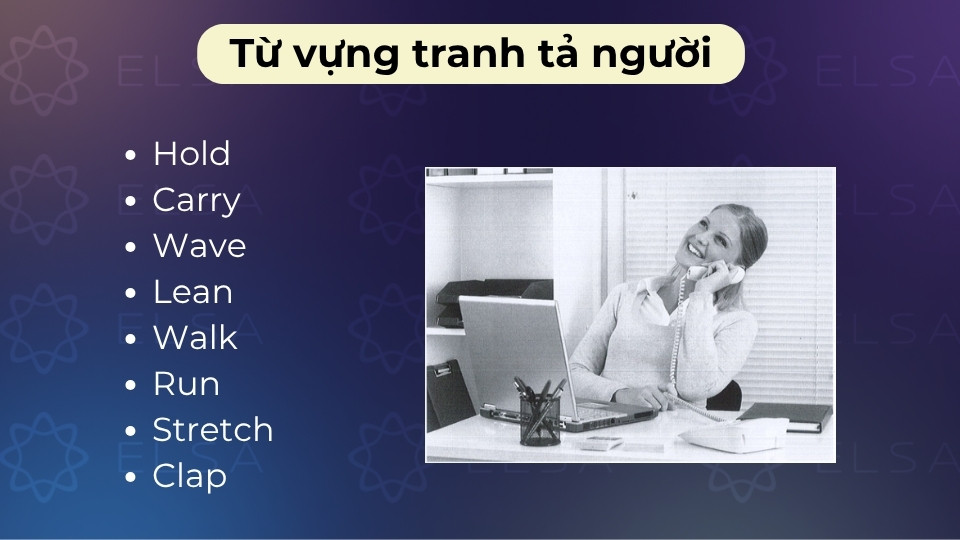 Từ vựng tranh tả người

- Hold
- Carry
- Wave
- Lean
- Walk
- Run
- Stretch
- Clap

ELSA